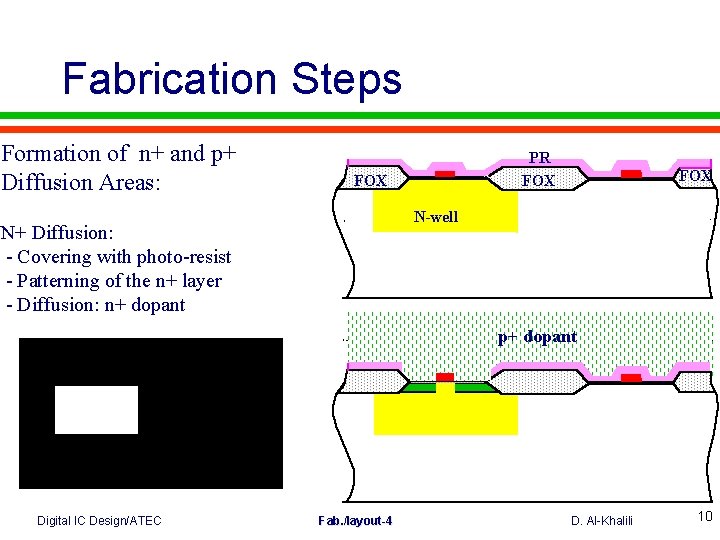 Fabrication Steps

Formation of n+ and p+ Diffusion Areas:

N+ Diffusion:
- Covering with photo-resist
- Patterning of the n+ layer
- Diffusion: n+ dopant

PR
FOX
FOX
FOX
N-well

p+ dopant

Digital IC Design/ATEC
Fab./layout-4
D. Al-Khalili
10